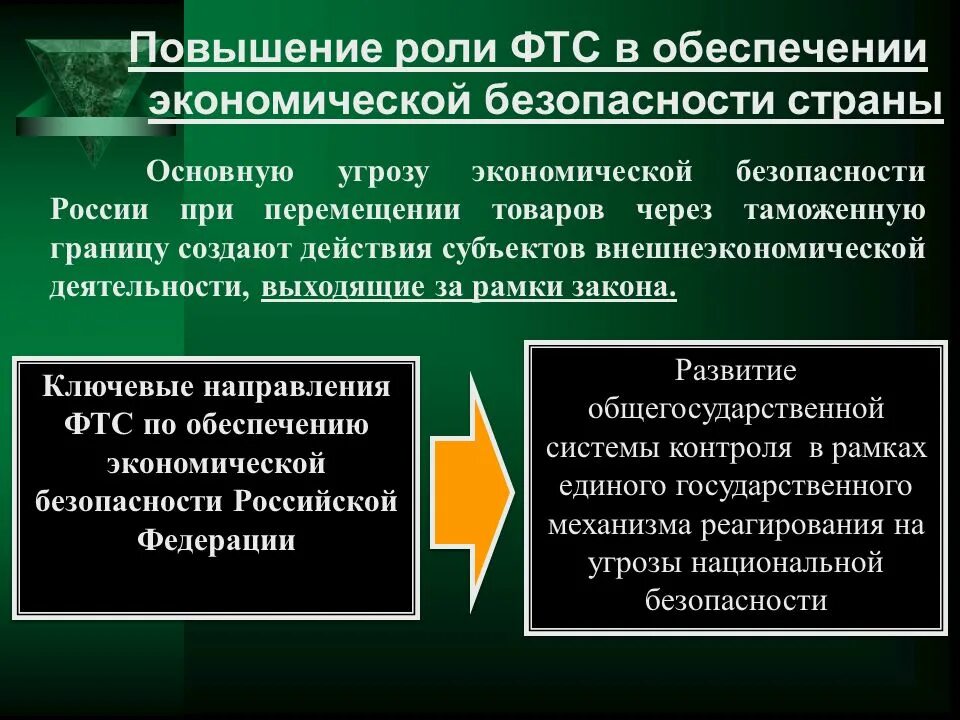 Повышение роли ФТС в обеспечении экономической безопасности страны

Основную угрозу экономической безопасности России при перемещении товаров через таможенную границу создают действия субъектов внешнеэкономической деятельности, выходящие за рамки закона.

Ключевые направления ФТС по обеспечению экономической безопасности Российской Федерации

Развитие общегосударственной системы контроля в рамках единого государственного механизма реагирования на угрозы национальной безопасности